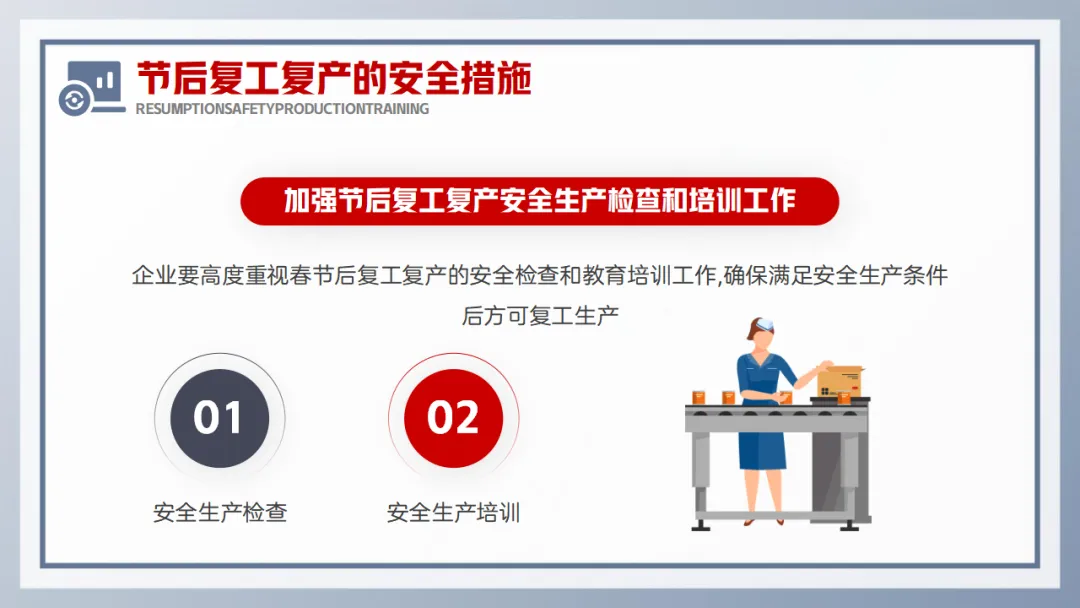 节后复工复产的安全措施
RESUMPTIONSAFETYPRODUCTIONTRAINING

加强节后复工复产安全生产检查和培训工作

企业要高度重视春节后复工复产的安全检查和教育培训工作,确保满足安全生产条件后方可复工生产

01
安全生产检查

02
安全生产培训